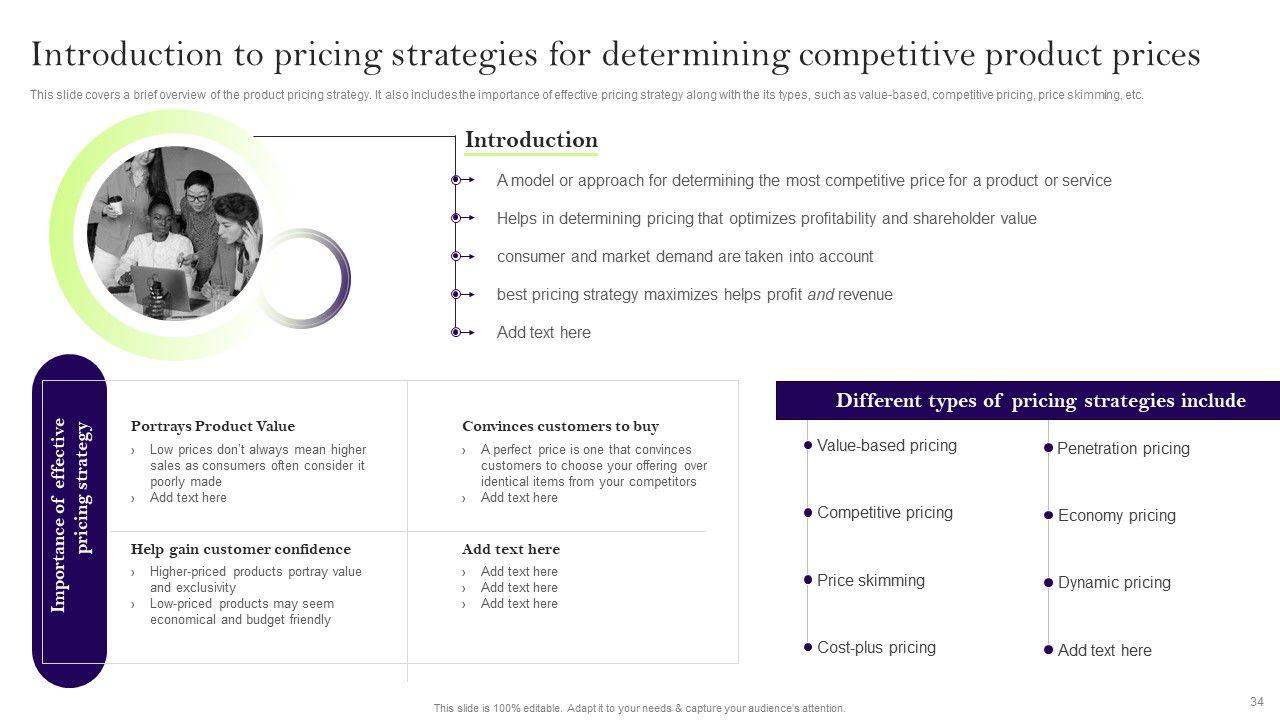 Introduction to pricing strategies for determining competitive product prices

This slide covers a brief overview of the product pricing strategy. It also includes the importance of effective pricing strategy along with the its types, such as value-based, competitive pricing, price skimming, etc.

Introduction

A model or approach for determining the most competitive price for a product or service

Helps in determining pricing that optimizes profitability and shareholder value

consumer and market demand are taken into account

best pricing strategy maximizes helps profit and revenue

Add text here

Importance of effective pricing strategy

Portrays Product Value
› Low prices don't always mean higher sales as consumers often consider it poorly made
› Add text here

Convinces customers to buy
› A perfect price is one that convinces customers to choose your offering over identical items from your competitors
› Add text here

Help gain customer confidence
› Higher-priced products portray value and exclusivity
› Low-priced products may seem economical and budget friendly

Add text here
› Add text here
› Add text here
› Add text here

Different types of pricing strategies include

Value-based pricing

Competitive pricing

Price skimming

Cost-plus pricing

Penetration pricing

Economy pricing

Dynamic pricing

Add text here

This slide is 100% editable. Adapt it to your needs & capture your audience's attention.

34